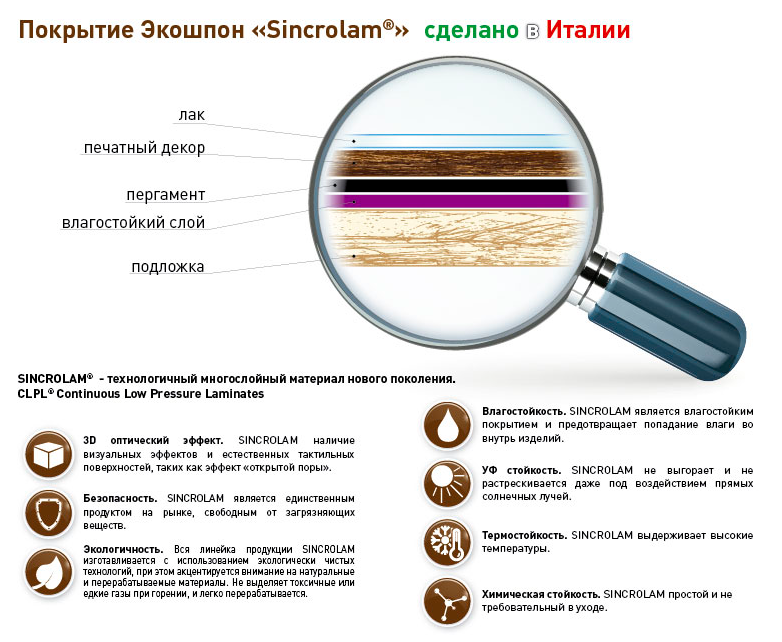 Покрытие Экошпон «Sincrolam®» сделано в Италии

лак
печатный декор
пергамент
влагостойкий слой
подложка

SINCROLAM® - технологичный многослойный материал нового поколения.
CLPL® Continuous Low Pressure Laminates

3D оптический эффект. SINCROLAM наличие визуальных эффектов и естественных тактильных поверхностей, таких как эффект «открытой поры».

Безопасность. SINCROLAM является единственным продуктом на рынке, свободным от загрязняющих веществ.

Экологичность. Вся линейка продукции SINCROLAM изготавливается с использованием экологически чистых технологий, при этом акцентируется внимание на натуральные и перерабатываемые материалы. Не выделяет токсичные или едкие газы при горении, и легко перерабатывается.

Влагостойкость. SINCROLAM является влагостойким покрытием и предотвращает попадание влаги во внутрь изделий.

УФ стойкость. SINCROLAM не выгорает и не растрескивается даже под воздействием прямых солнечных лучей.

Термостойкость. SINCROLAM выдерживает высокие температуры.

Химическая стойкость. SINCROLAM простой и не требовательный в уходе.